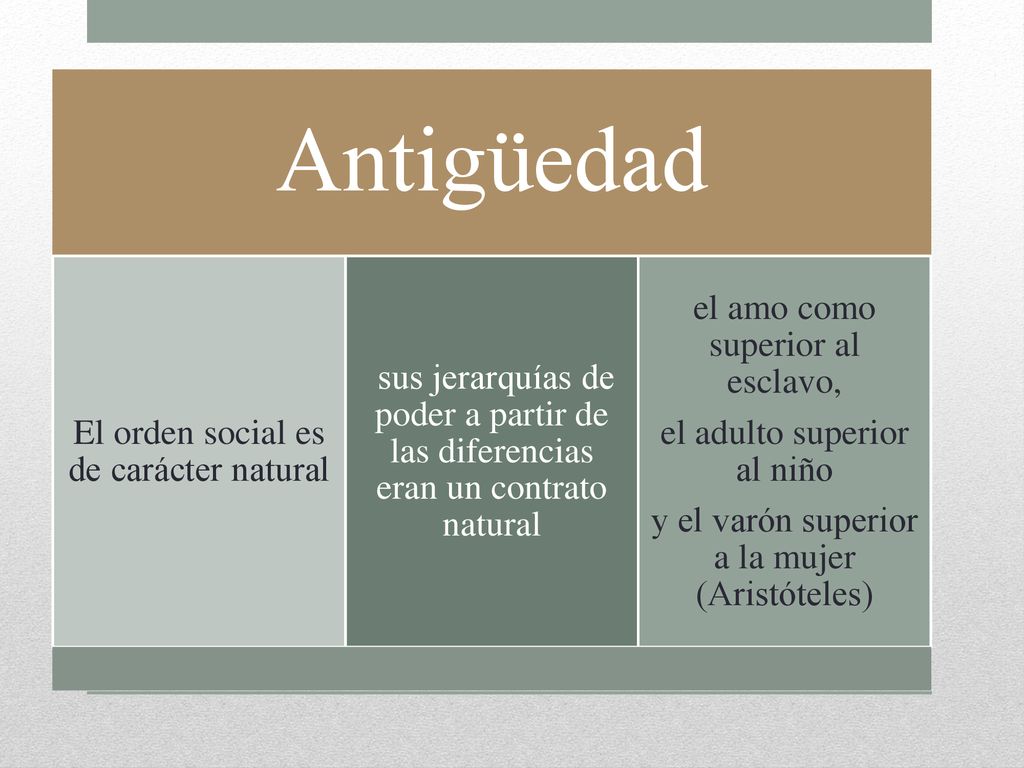 Antigüedad

El orden social es de carácter natural

sus jerarquías de poder a partir de las diferencias eran un contrato natural

el amo como superior al esclavo,

el adulto superior al niño

y el varón superior a la mujer (Aristóteles)